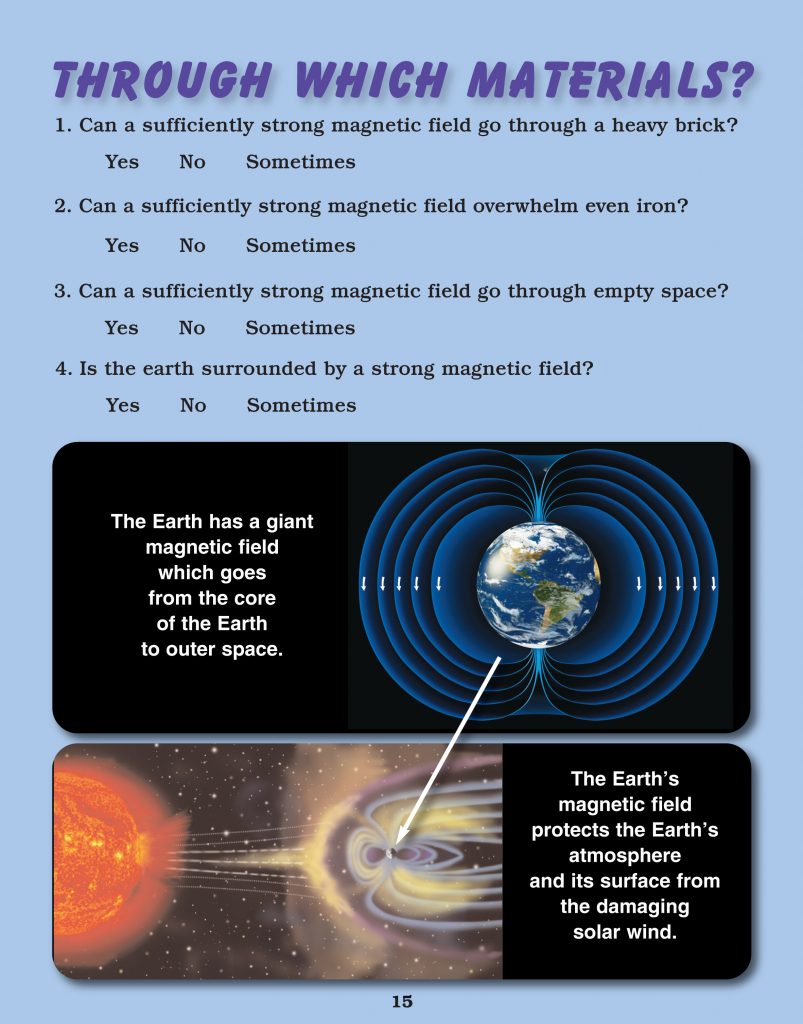 THROUGH WHICH MATERIALS?

1. Can a sufficiently strong magnetic field go through a heavy brick?

Yes No Sometimes

2. Can a sufficiently strong magnetic field overwhelm even iron?

Yes No Sometimes

3. Can a sufficiently strong magnetic field go through empty space?

Yes No Sometimes

4. Is the earth surrounded by a strong magnetic field?

Yes No Sometimes

The Earth has a giant magnetic field which goes from the core of the Earth to outer space.

The Earth's magnetic field protects the Earth's atmosphere and its surface from the damaging solar wind.

15